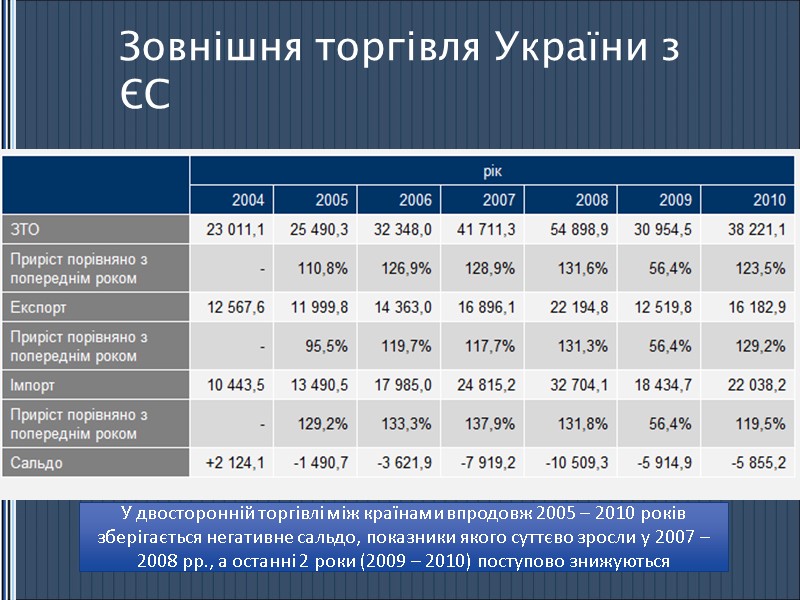 Зовнішня торгівля України з ЄС

| | рік | | | | | | |
|---|---|---|---|---|---|---|---|
| | 2004 | 2005 | 2006 | 2007 | 2008 | 2009 | 2010 |
| ЗТО | 23 011,1 | 25 490,3 | 32 348,0 | 41 711,3 | 54 898,9 | 30 954,5 | 38 221,1 |
| Приріст порівняно з попереднім роком | - | 110,8% | 126,9% | 128,9% | 131,6% | 56,4% | 123,5% |
| Експорт | 12 567,6 | 11 999,8 | 14 363,0 | 16 896,1 | 22 194,8 | 12 519,8 | 16 182,9 |
| Приріст порівняно з попереднім роком | - | 95,5% | 119,7% | 117,7% | 131,3% | 56,4% | 129,2% |
| Імпорт | 10 443,5 | 13 490,5 | 17 985,0 | 24 815,2 | 32 704,1 | 18 434,7 | 22 038,2 |
| Приріст порівняно з попереднім роком | - | 129,2% | 133,3% | 137,9% | 131,8% | 56,4% | 119,5% |
| Сальдо | +2 124,1 | -1 490,7 | -3 621,9 | -7 919,2 | -10 509,3 | -5 914,9 | -5 855,2 |

У двосторонній торгівлі між країнами впродовж 2005 – 2010 років зберігається негативне сальдо, показники якого суттєво зросли у 2007 – 2008 рр., а останні 2 роки (2009 – 2010) поступово знижуються